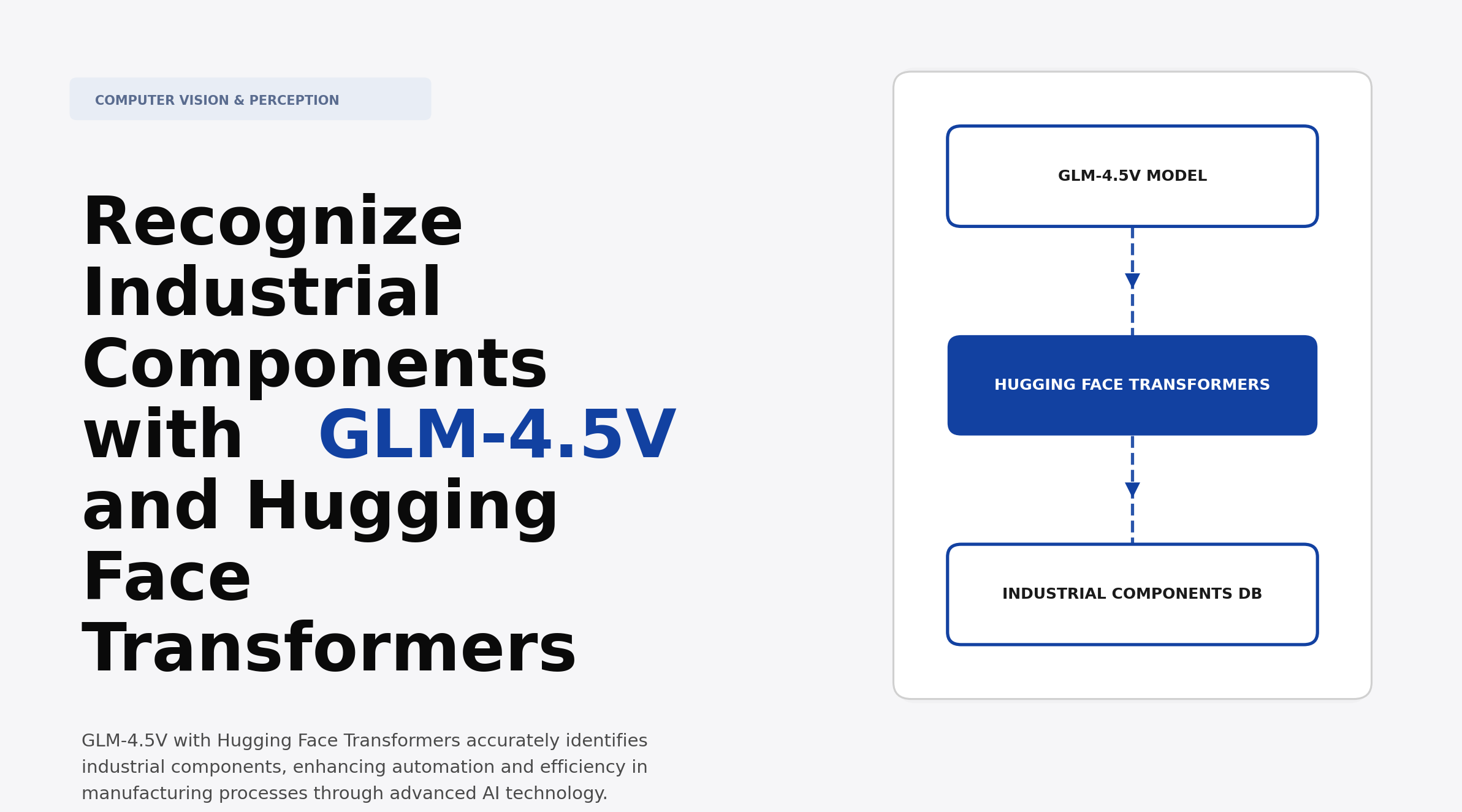 COMPUTER VISION & PERCEPTION

Recognize Industrial Components with GLM-4.5V and Hugging Face Transformers

GLM-4.5V with Hugging Face Transformers accurately identifies industrial components, enhancing automation and efficiency in manufacturing processes through advanced AI technology.

GLM-4.5V MODEL

HUGGING FACE TRANSFORMERS

INDUSTRIAL COMPONENTS DB